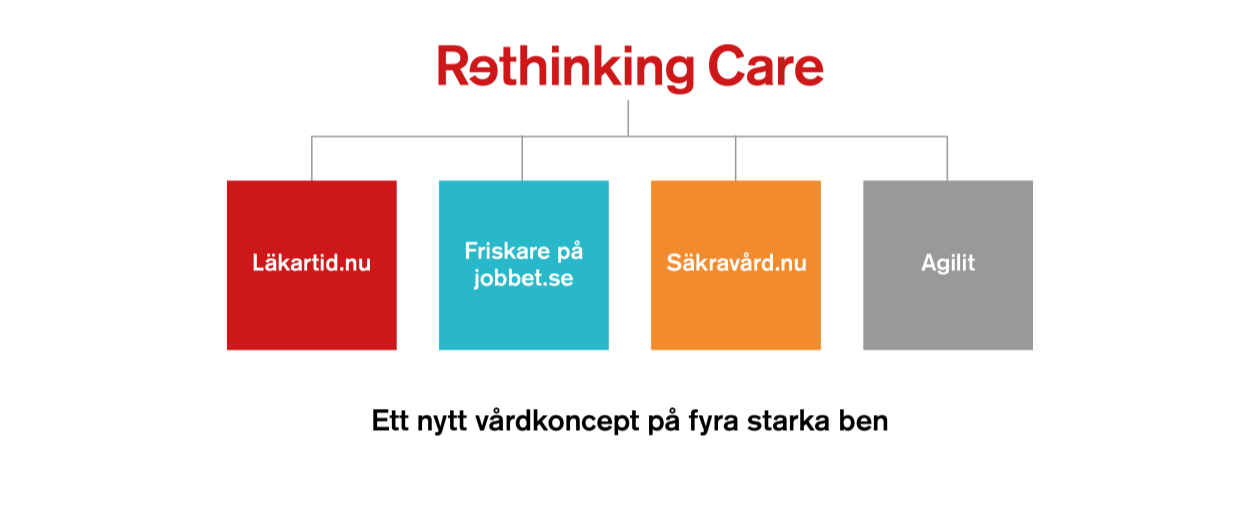 Rethinking Care

Läkartid.nu

Friskare på jobbet.se

Säkravård.nu

Agilit

Ett nytt vårdkoncept på fyra starka ben